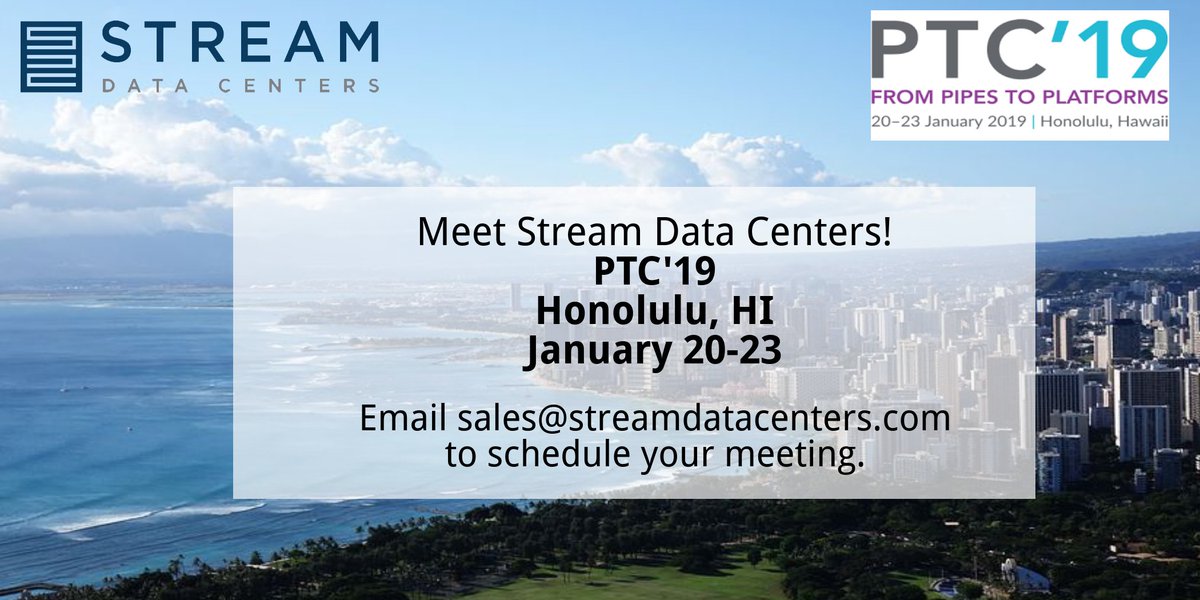 STREAM
DATA CENTERS

PTC'19
FROM PIPES TO PLATFORMS
20–23 January 2019 | Honolulu, Hawaii

Meet Stream Data Centers!
PTC'19
Honolulu, HI
January 20-23

Email sales@streamdatacenters.com to schedule your meeting.